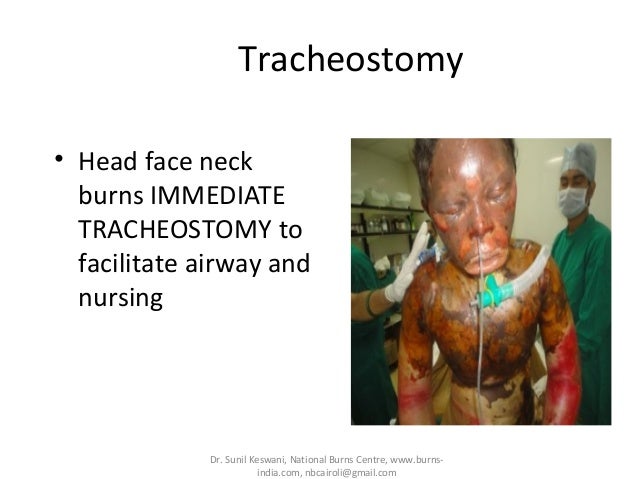 Tracheostomy

• Head face neck burns IMMEDIATE TRACHEOSTOMY to facilitate airway and nursing

Dr. Sunil Keswani, National Burns Centre, www.burns-india.com, nbcairoli@gmail.com